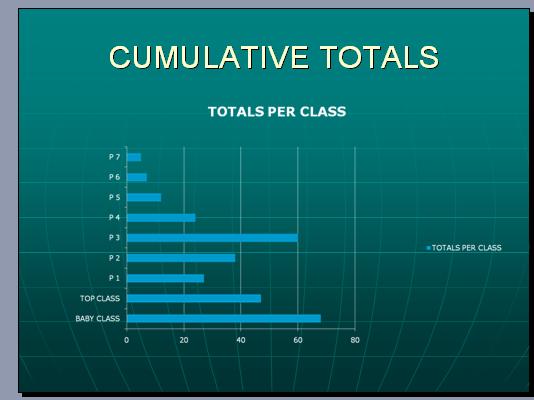 CUMULATIVE TOTALS

TOTALS PER CLASS

P 7
P 6
P 5
P 4
P 3
P 2
P 1
TOP CLASS
BABY CLASS

0
20
40
60
80

TOTALS PER CLASS